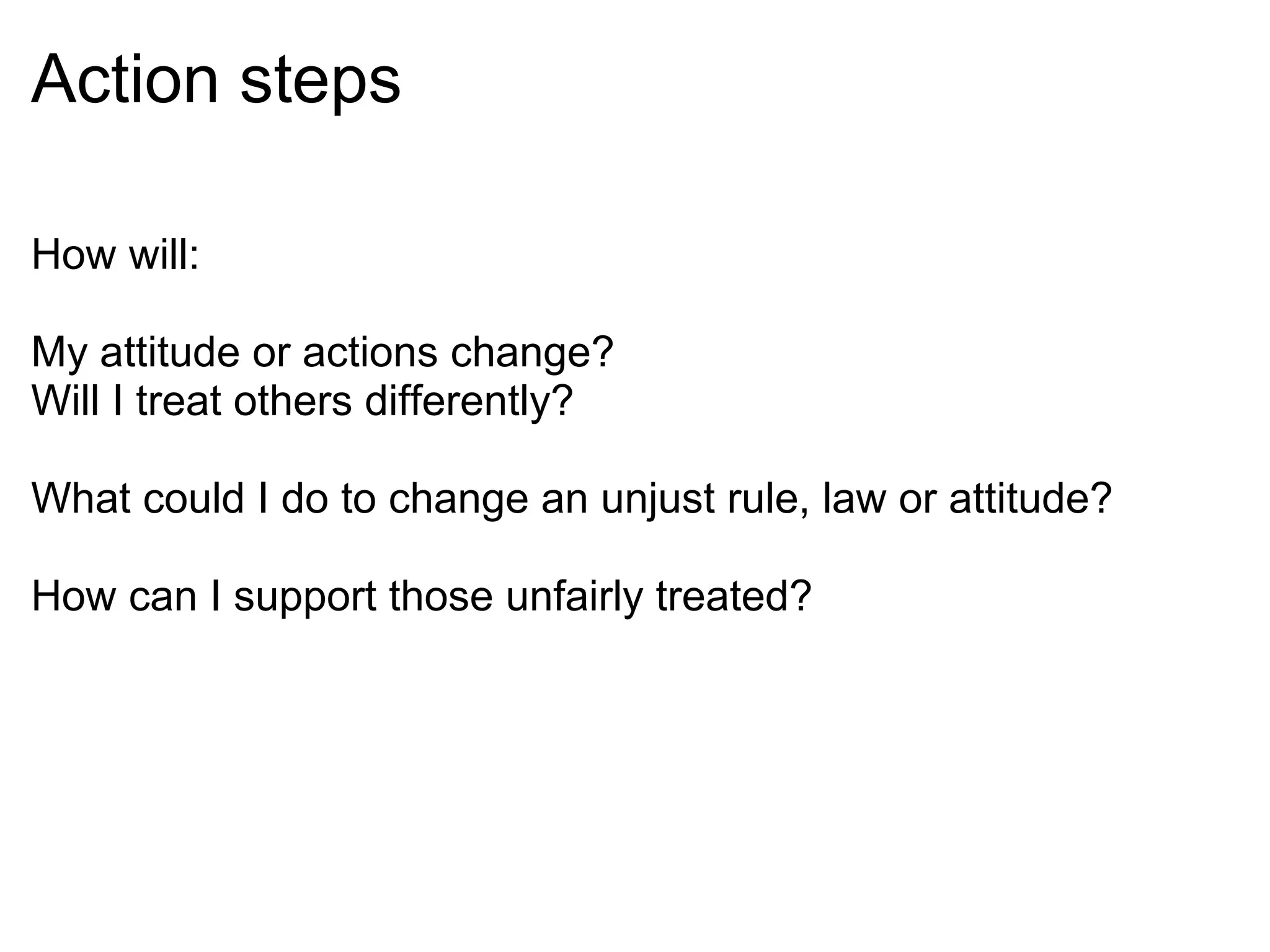 Action steps

How will:

My attitude or actions change?
Will I treat others differently?

What could I do to change an unjust rule, law or attitude?

How can I support those unfairly treated?